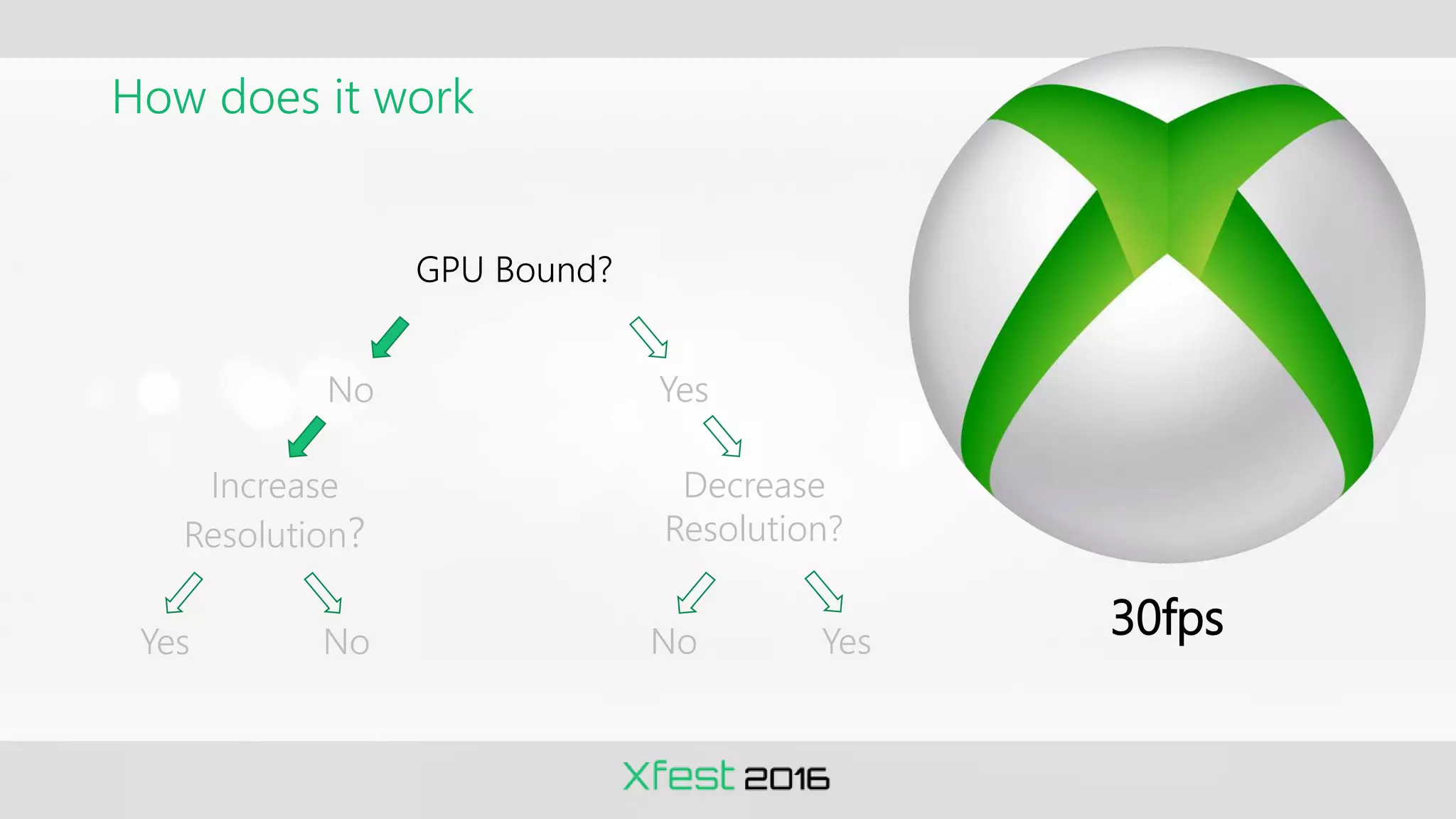 How does it work

GPU Bound?

No

Yes

Increase Resolution?

Decrease Resolution?

Yes

No

No

Yes

30fps

Xfest 2016